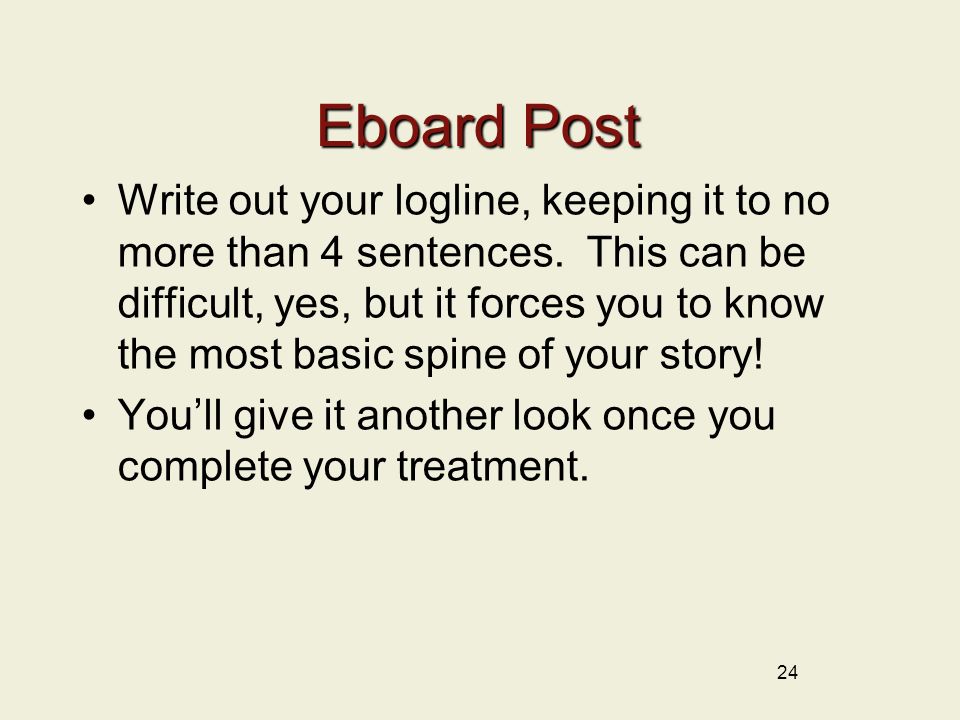 Eboard Post

• Write out your logline, keeping it to no more than 4 sentences. This can be difficult, yes, but it forces you to know the most basic spine of your story!

• You'll give it another look once you complete your treatment.

24